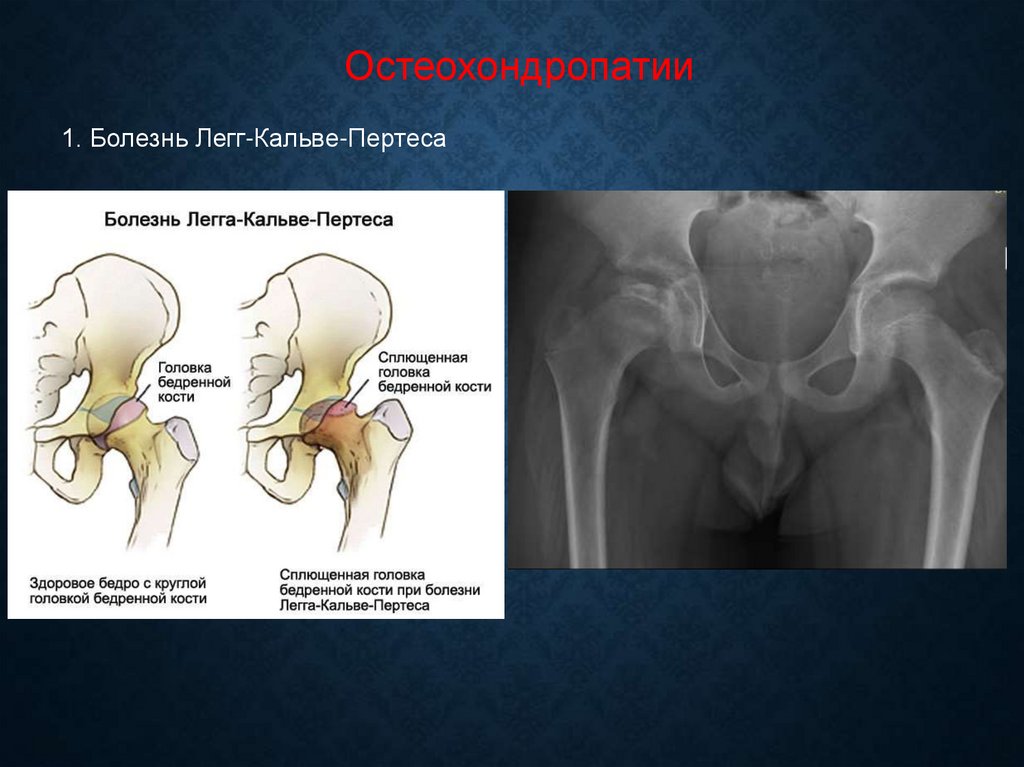 Остеохондропатии

1. Болезнь Легг-Кальве-Пертеса

Болезнь Легга-Кальве-Пертеса

Головка бедренной кости

Сплющенная головка бедренной кости

Здоровое бедро с круглой головкой бедренной кости

Сплющенная головка бедренной кости при болезни Легга-Кальве-Пертеса